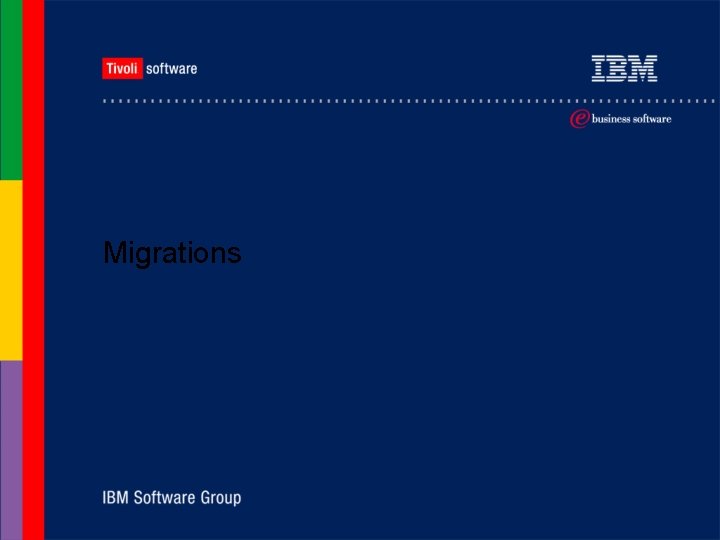 Tivoli software

IBM

e business software

Migrations

IBM Software Group